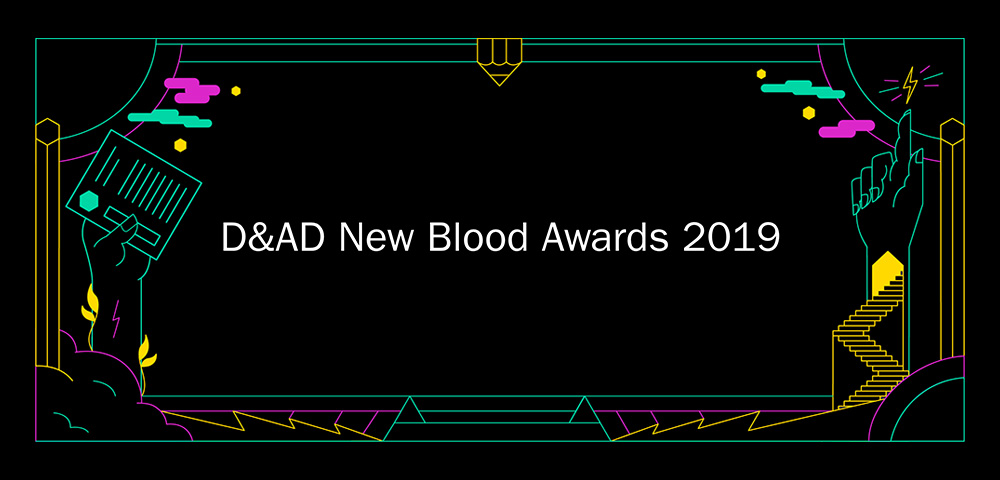 D&AD New Blood Awards 2019